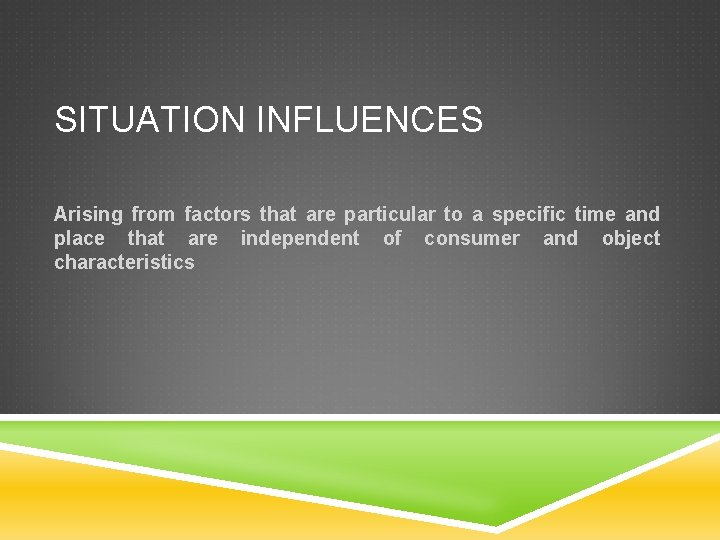 SITUATION INFLUENCES

Arising from factors that are particular to a specific time and place that are independent of consumer and object characteristics